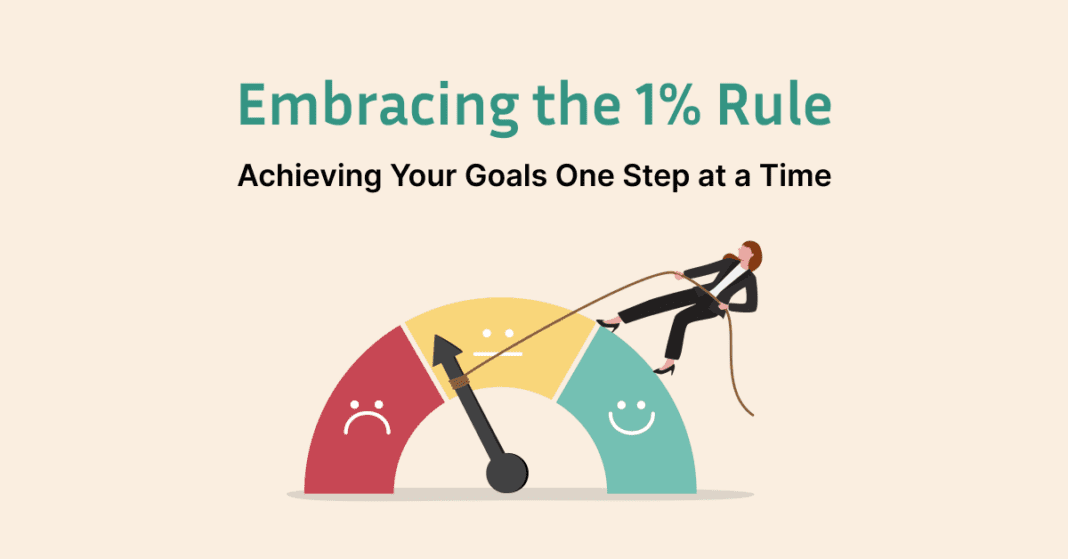 Embracing the 1% Rule

Achieving Your Goals One Step at a Time